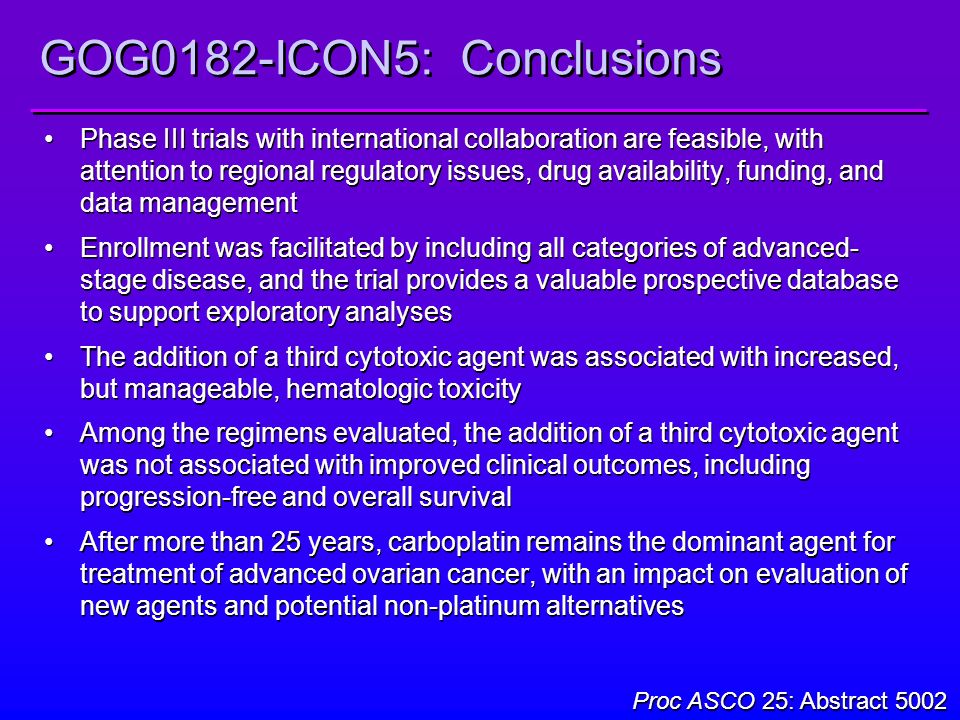 GOG0182-ICON5: Conclusions

• Phase III trials with international collaboration are feasible, with attention to regional regulatory issues, drug availability, funding, and data management

• Enrollment was facilitated by including all categories of advanced-stage disease, and the trial provides a valuable prospective database to support exploratory analyses

• The addition of a third cytotoxic agent was associated with increased, but manageable, hematologic toxicity

• Among the regimens evaluated, the addition of a third cytotoxic agent was not associated with improved clinical outcomes, including progression-free and overall survival

• After more than 25 years, carboplatin remains the dominant agent for treatment of advanced ovarian cancer, with an impact on evaluation of new agents and potential non-platinum alternatives

Proc ASCO 25: Abstract 5002